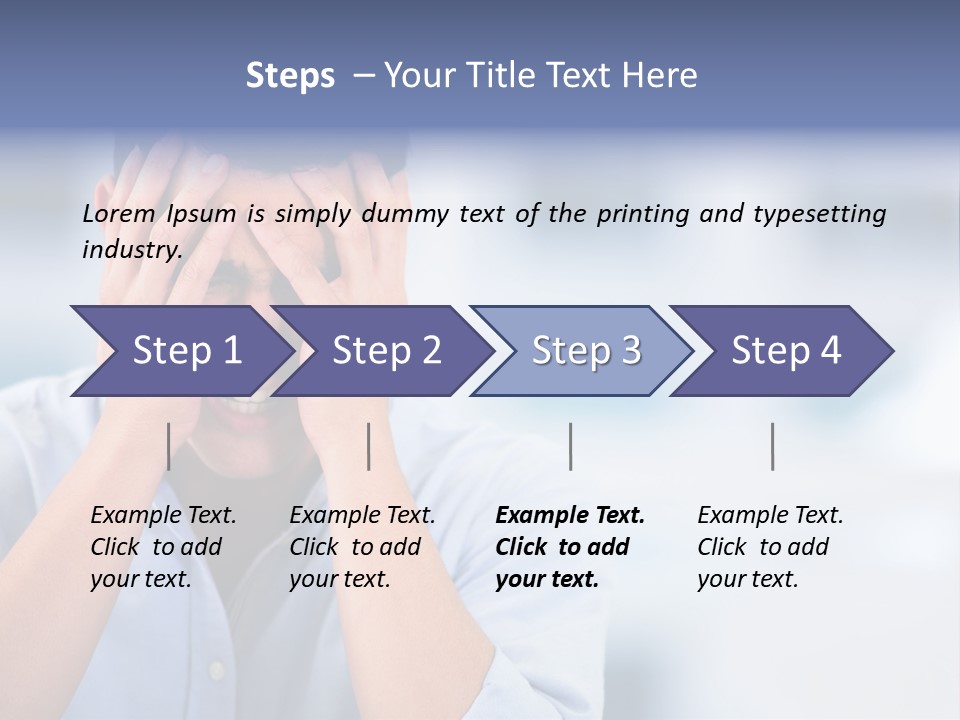 Steps – Your Title Text Here

Lorem Ipsum is simply dummy text of the printing and typesetting industry.

Step 1

Step 2

Step 3

Step 4

Example Text. Click to add your text.

Example Text. Click to add your text.

Example Text. Click to add your text.

Example Text. Click to add your text.